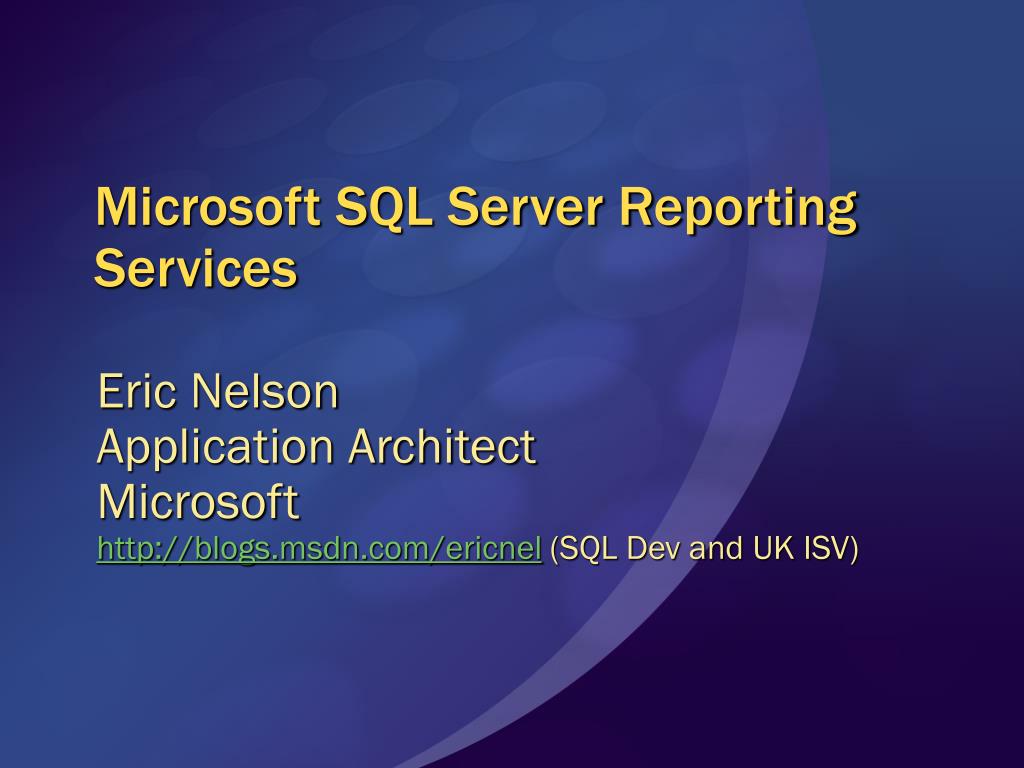 Microsoft SQL Server Reporting Services

Eric Nelson
Application Architect
Microsoft
http://blogs.msdn.com/ericnel (SQL Dev and UK ISV)